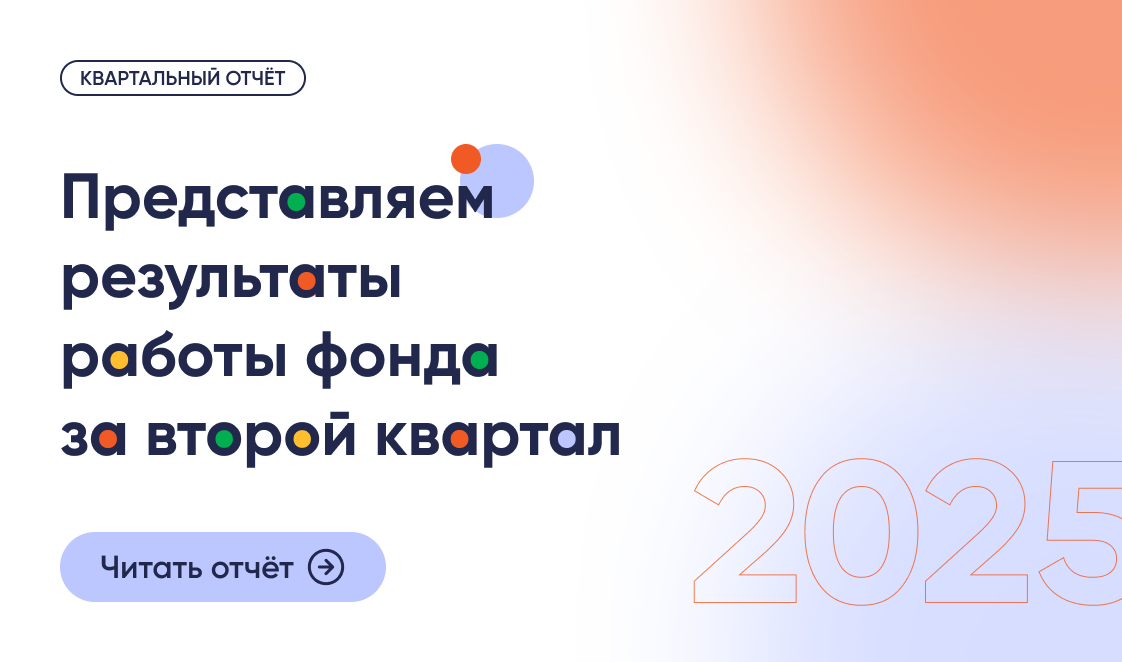 КВАРТАЛЬНЫЙ ОТЧЁТ

Представляем результаты работы фонда за второй квартал

Читать отчёт

2025